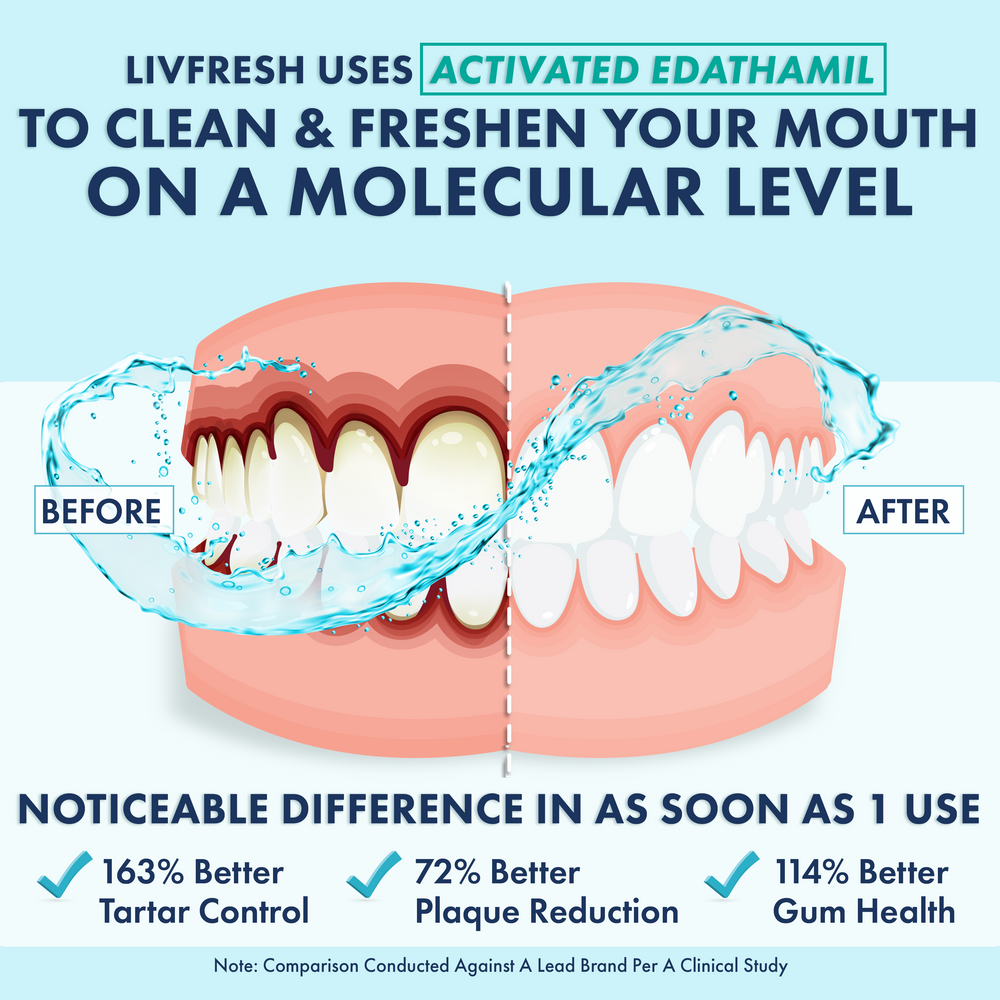 LIVFRESH USES ACTIVATED EDATHAMIL
TO CLEAN & FRESHEN YOUR MOUTH
ON A MOLECULAR LEVEL

BEFORE

AFTER

NOTICEABLE DIFFERENCE IN AS SOON AS 1 USE

163% Better
Tartar Control

72% Better
Plaque Reduction

114% Better
Gum Health

Note: Comparison Conducted Against A Lead Brand Per A Clinical Study